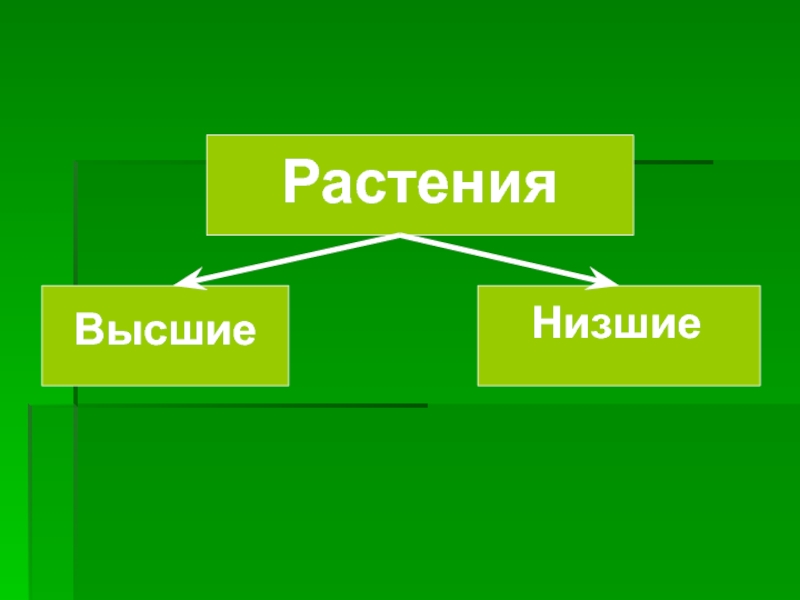 Растения

Высшие

Низшие